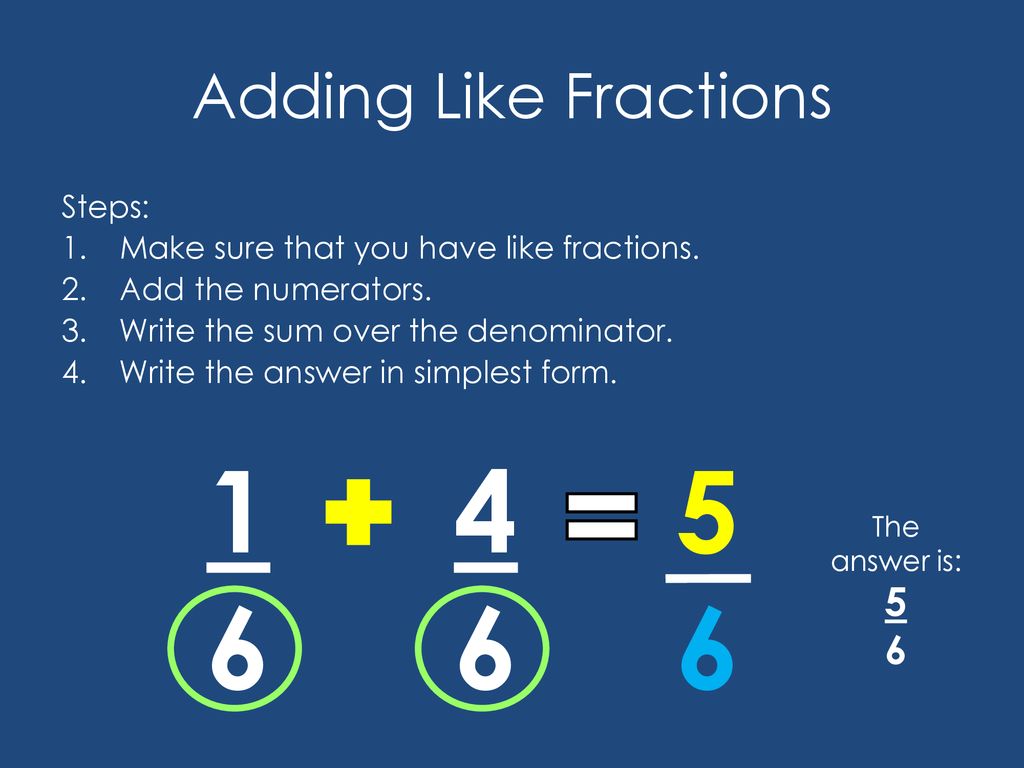 Adding Like Fractions

Steps:
1. Make sure that you have like fractions.
2. Add the numerators.
3. Write the sum over the denominator.
4. Write the answer in simplest form.

$\frac{1}{6} + \frac{4}{6} = \frac{5}{6}$

The answer is:
$\frac{5}{6}$